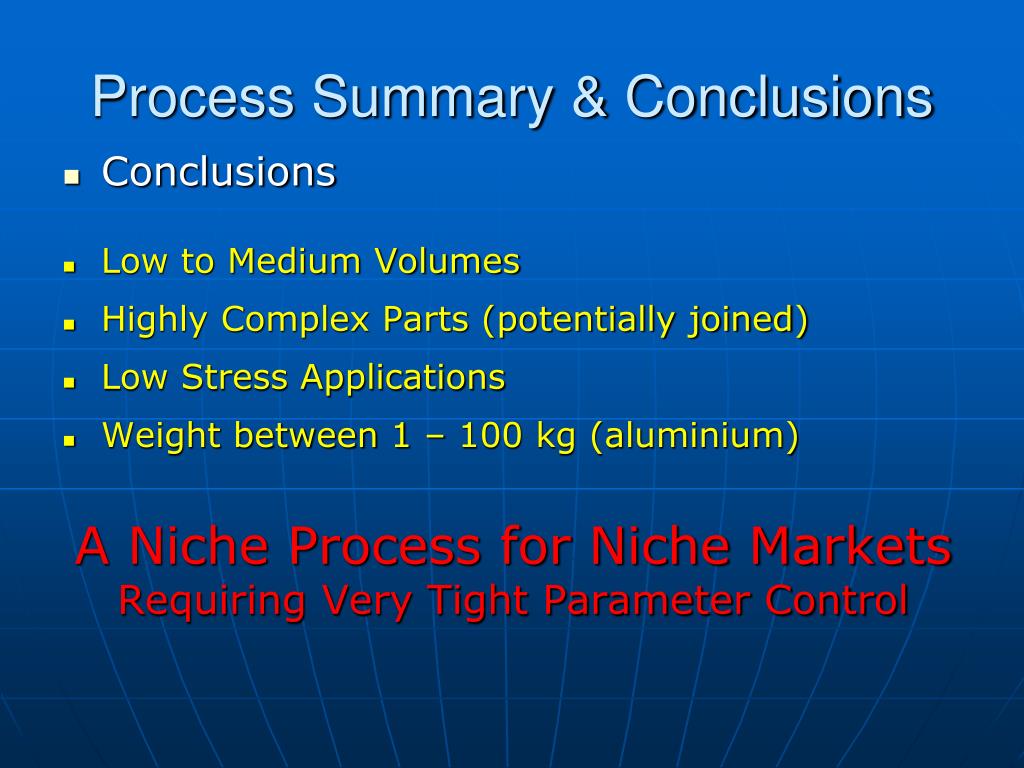 Process Summary & Conclusions

- Conclusions

- Low to Medium Volumes
- Highly Complex Parts (potentially joined)
- Low Stress Applications
- Weight between 1 – 100 kg (aluminium)

A Niche Process for Niche Markets
Requiring Very Tight Parameter Control